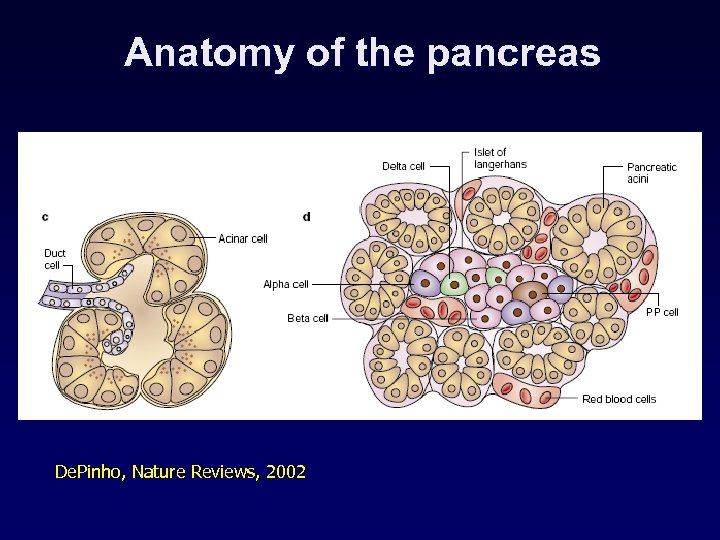 Anatomy of the pancreas

c

Duct cell

Acinar cell

d

Delta cell

Islet of langerhans

Pancreatic acini

Alpha cell

Beta cell

PP cell

Red blood cells

DePinho, Nature Reviews, 2002